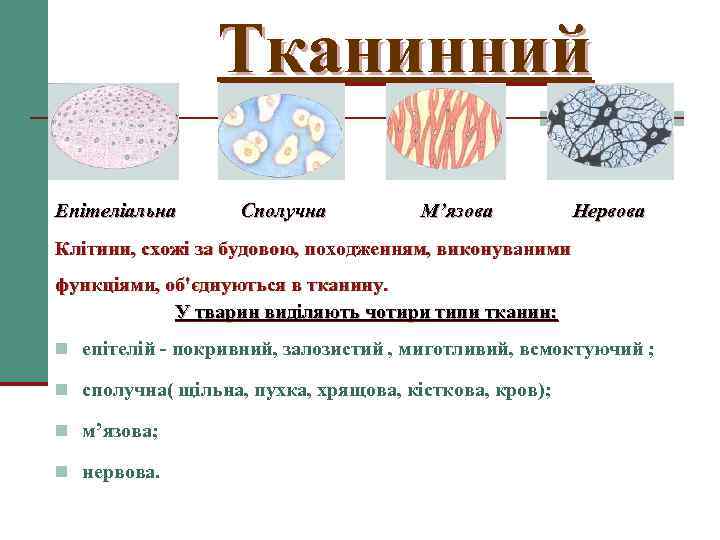 Тканинний

Епітеліальна Сполучна М’язова Нервова

Клітини, схожі за будовою, походженням, виконуваними функціями, об'єднуються в тканину.

У тварин виділяють чотири типи тканин:

епітелій - покривний, залозистий , миготливий, всмоктуючий ;

сполучна( щільна, пухка, хрящова, кісткова, кров);

м’язова;

нервова.